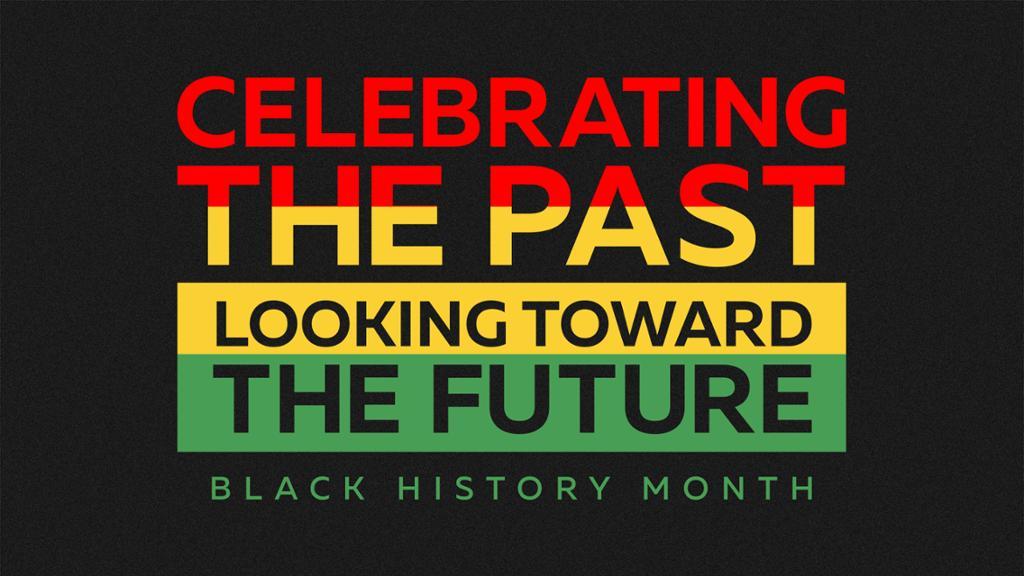 CELEBRATING THE PAST

LOOKING TOWARD THE FUTURE

BLACK HISTORY MONTH